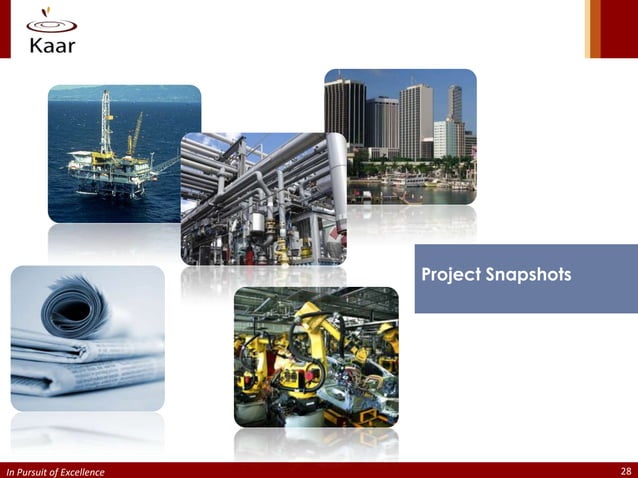 Kaar

Project Snapshots

In Pursuit of Excellence

28